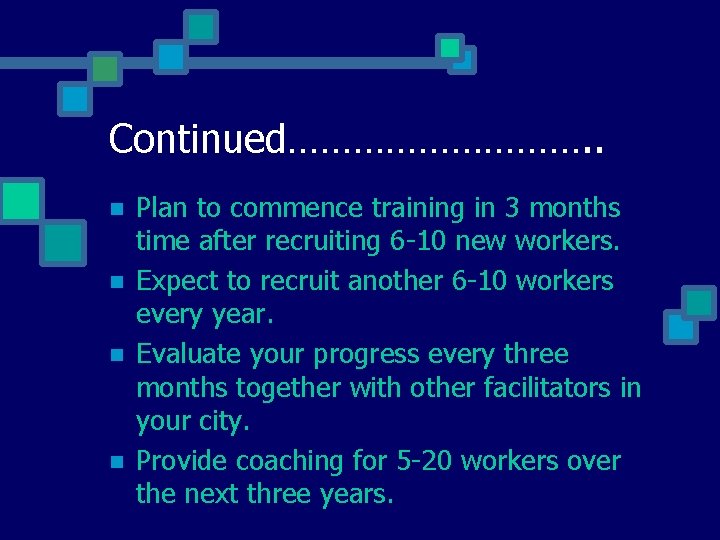 Continued………………………..

- Plan to commence training in 3 months time after recruiting 6-10 new workers.
- Expect to recruit another 6-10 workers every year.
- Evaluate your progress every three months together with other facilitators in your city.
- Provide coaching for 5-20 workers over the next three years.